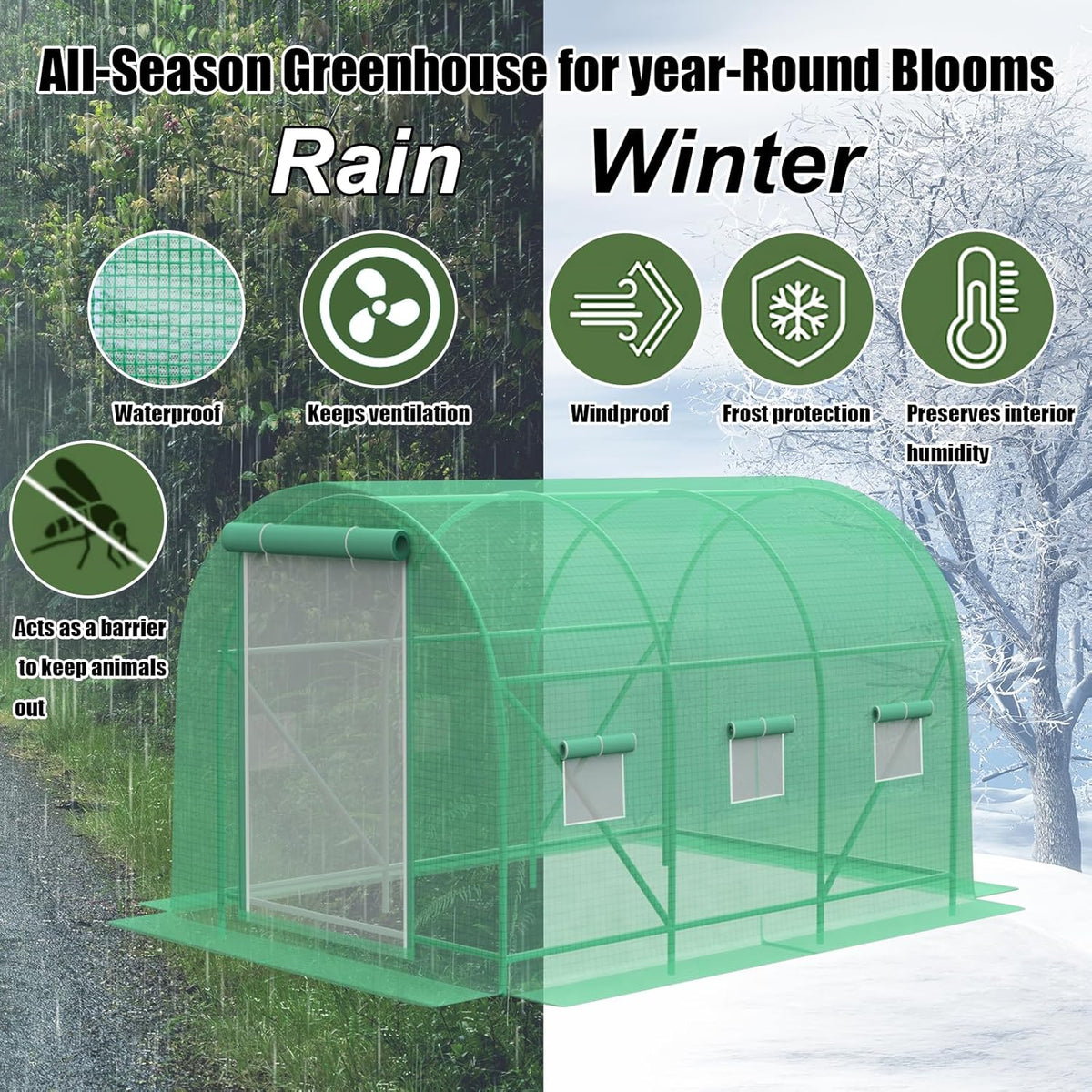 All-Season Greenhouse for year-Round Blooms

Rain

Winter

Waterproof

Keeps ventilation

Windproof

Frost protection

Preserves interior humidity

Acts as a barrier to keep animals out